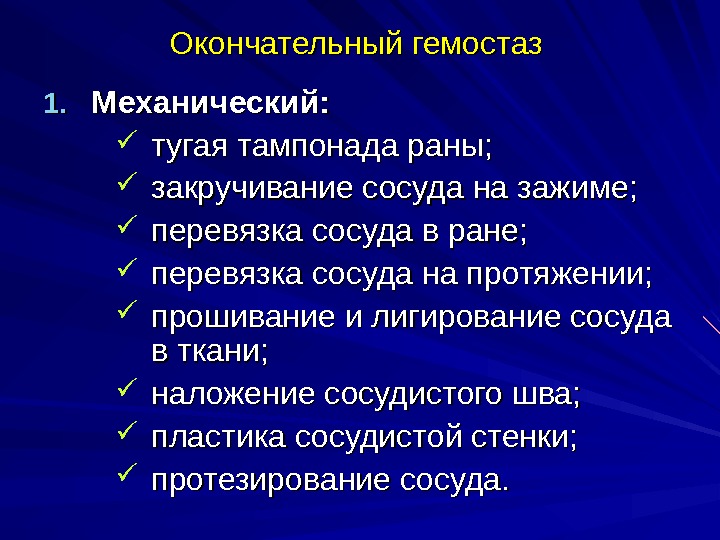 Окончательный гемостаз

1. Механический:
✓ тугая тампонада раны;
✓ закручивание сосуда на зажиме;
✓ перевязка сосуда в ране;
✓ перевязка сосуда на протяжении;
✓ прошивание и лигирование сосуда в ткани;
✓ наложение сосудистого шва;
✓ пластика сосудистой стенки;
✓ протезирование сосуда.